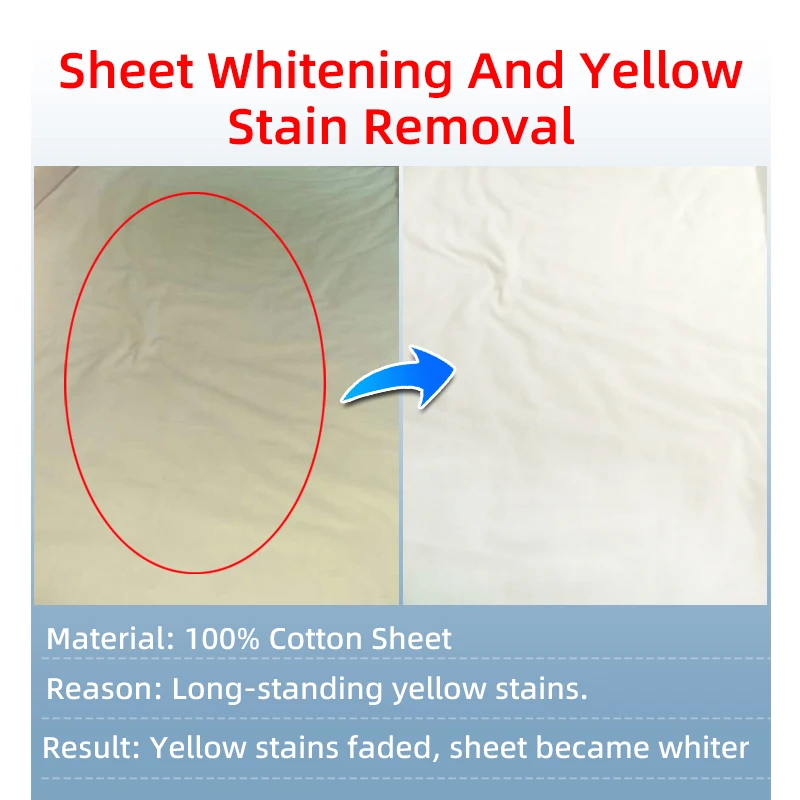 Sheet Whitening And Yellow Stain Removal

Material: 100% Cotton Sheet

Reason: Long-standing yellow stains.

Result: Yellow stains faded, sheet became whiter